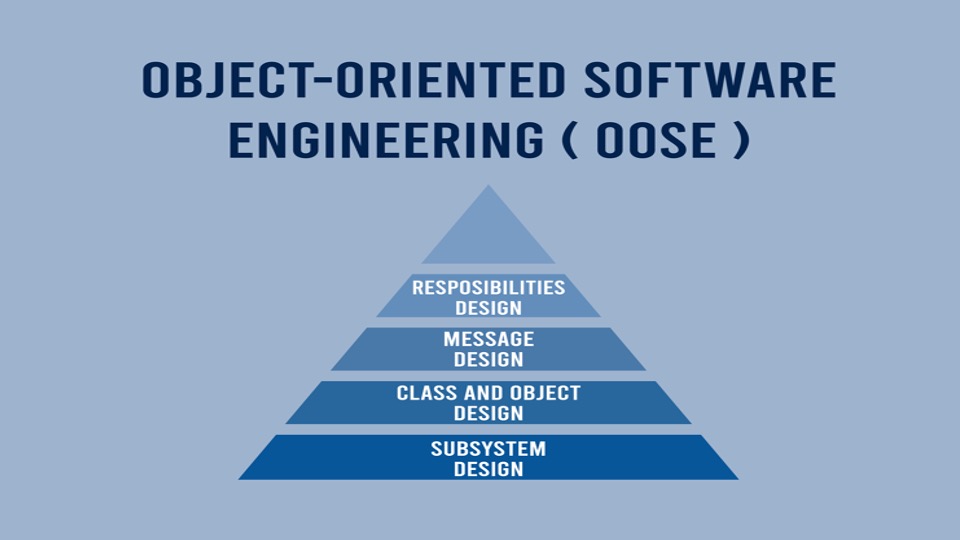 OBJECT-ORIENTED SOFTWARE ENGINEERING ( OOSE )

RESPOSIBILITIES DESIGN

MESSAGE DESIGN

CLASS AND OBJECT DESIGN

SUBSYSTEM DESIGN